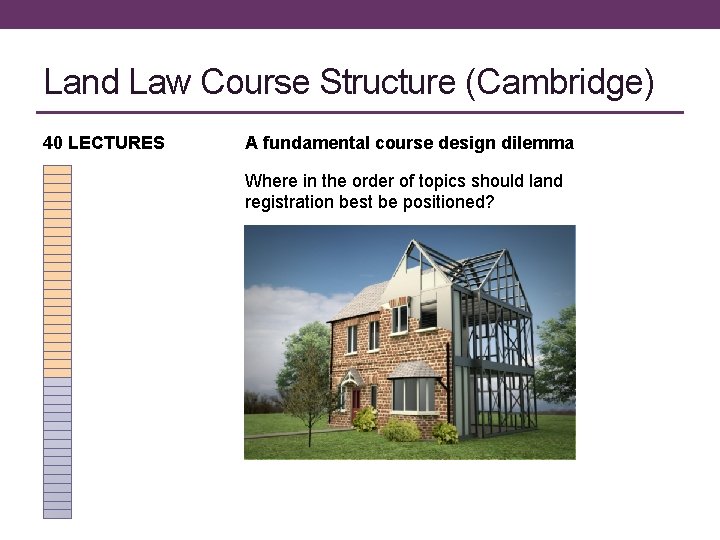 Land Law Course Structure (Cambridge)

40 LECTURES

A fundamental course design dilemma

Where in the order of topics should land registration best be positioned?